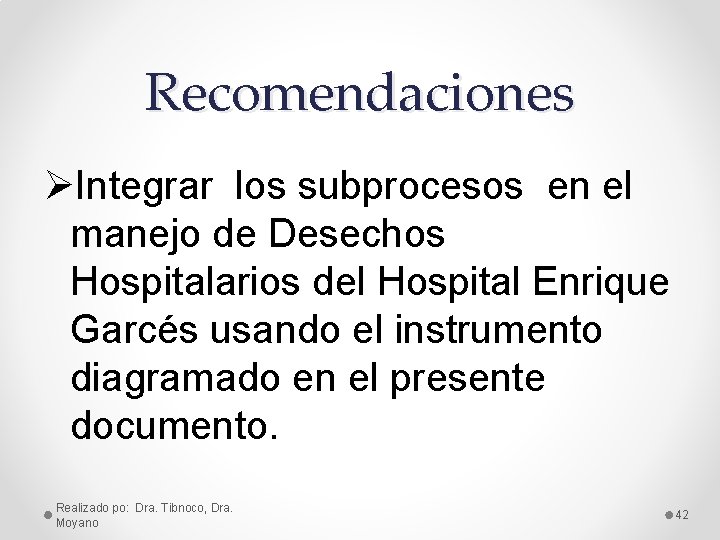 Recomendaciones

➢Integrar los subprocesos en el manejo de Desechos Hospitalarios del Hospital Enrique Garcés usando el instrumento diagramado en el presente documento.

Realizado po: Dra. Tibnoco, Dra. Moyano

42